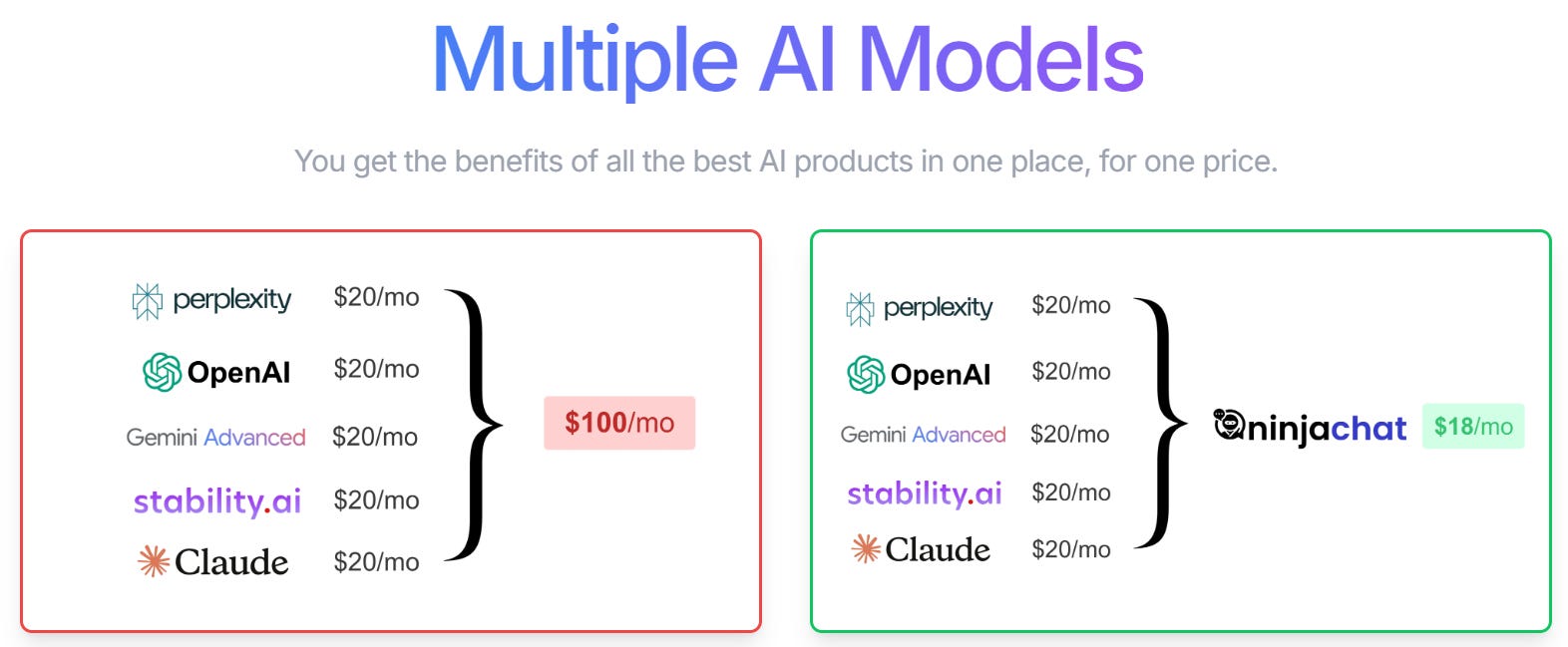 Multiple AI Models

You get the benefits of all the best AI products in one place, for one price.

perplexity $20/mo
OpenAI $20/mo
Gemini Advanced $20/mo
stability.ai $20/mo
Claude $20/mo

$100/mo

perplexity $20/mo
OpenAI $20/mo
Gemini Advanced $20/mo
stability.ai $20/mo
Claude $20/mo

ninjachat $18/mo